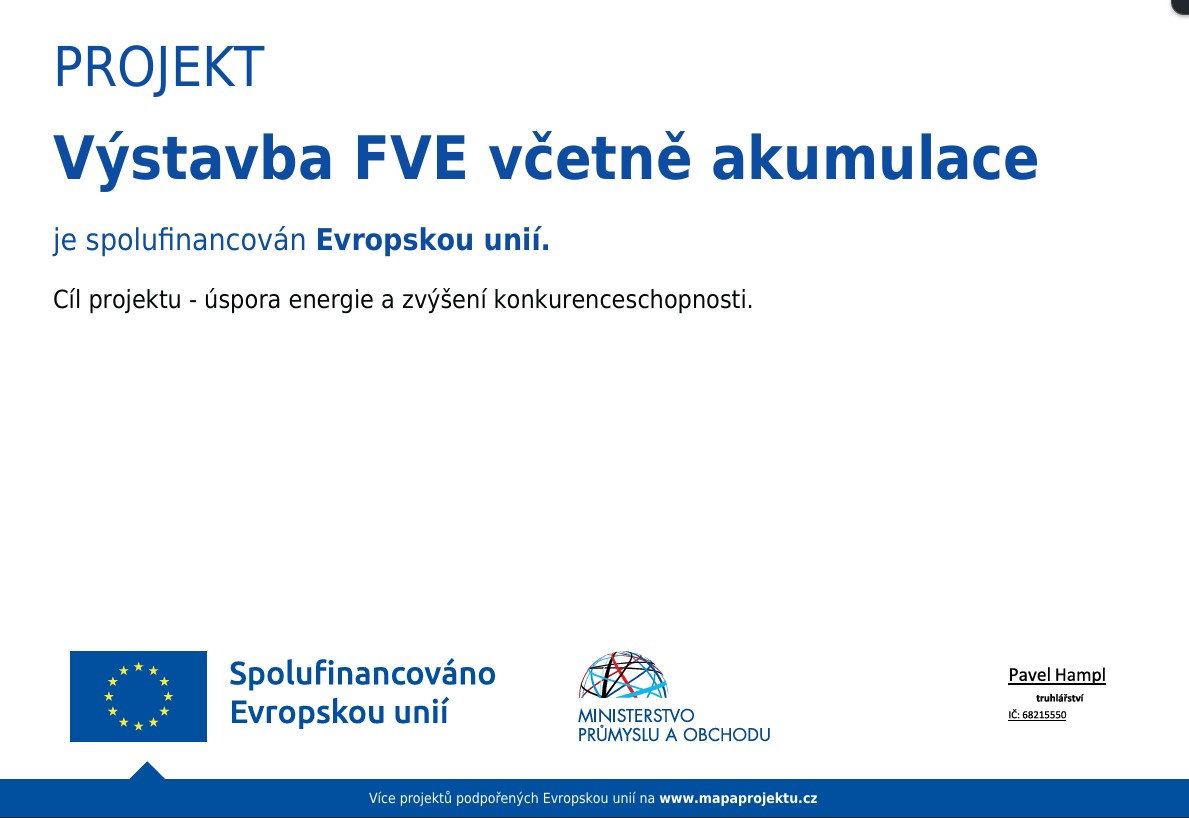 PROJEKT

Výstavba FVE včetně akumulace

je spolufinancován Evropskou unií.

Cíl projektu - úspora energie a zvýšení konkurenceschopnosti.

Spolufinancováno Evropskou unií

MINISTERSTVO PRŮMYSLU A OBCHODU

Pavel Hampl
truhlářství
IČ: 68215550

Více projektů podpořených Evropskou unií na www.mapaprojektu.cz